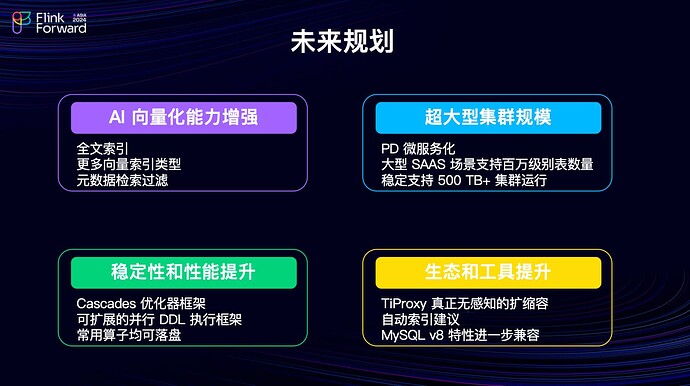 Flink Forward ASIA 2024

未来规划

AI 向量化能力增强

全文索引
更多向量索引类型
元数据检索过滤

超大型集群规模

PD 微服务化
大型 SAAS 场景支持百万级别表数量
稳定支持 500 TB+ 集群运行

稳定性和性能提升

Cascades 优化器框架
可扩展的并行 DDL 执行框架
常用算子均可落盘

生态和工具提升

TiProxy 真正无感知的扩缩容
自动索引建议
MySQL v8 特性进一步兼容